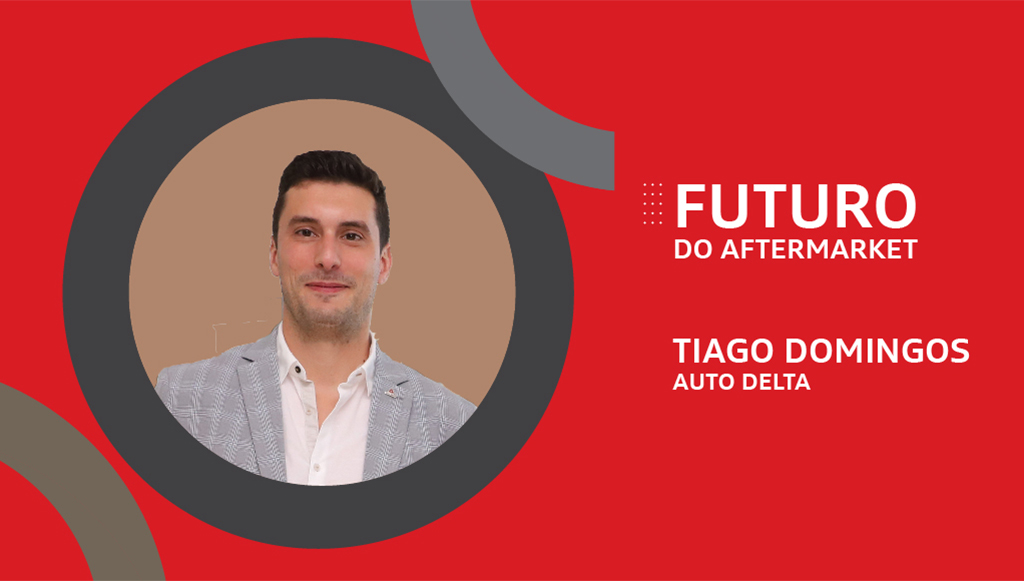 FUTURO
DO AFTERMARKET

TIAGO DOMINGOS
AUTO DELTA